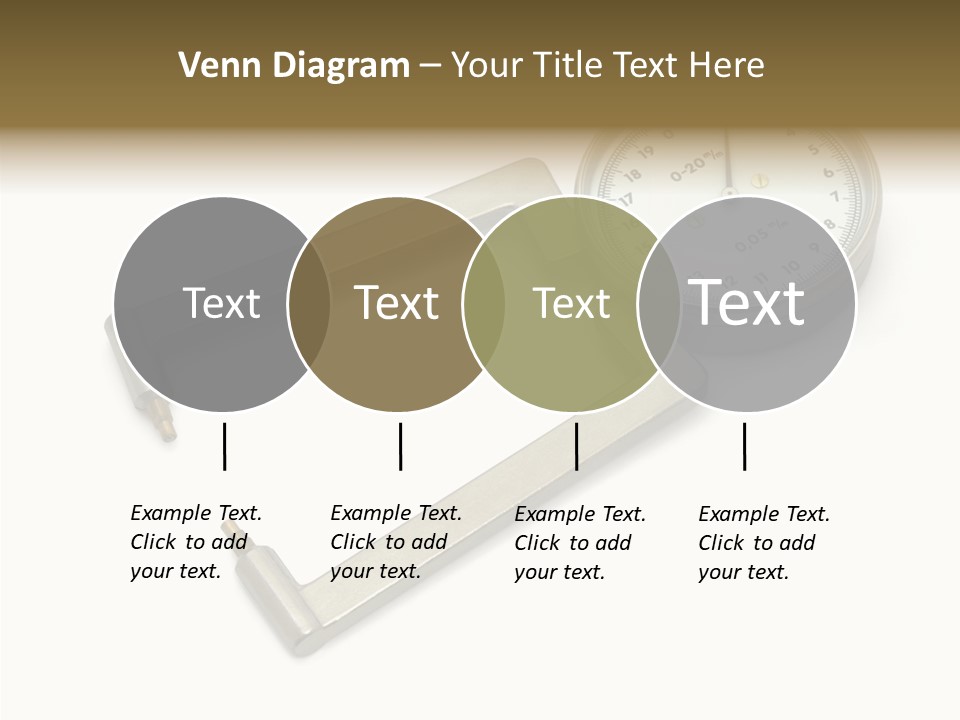 Venn Diagram – Your Title Text Here

Text

Text

Text

Text

Example Text. Click to add your text.

Example Text. Click to add your text.

Example Text. Click to add your text.

Example Text. Click to add your text.